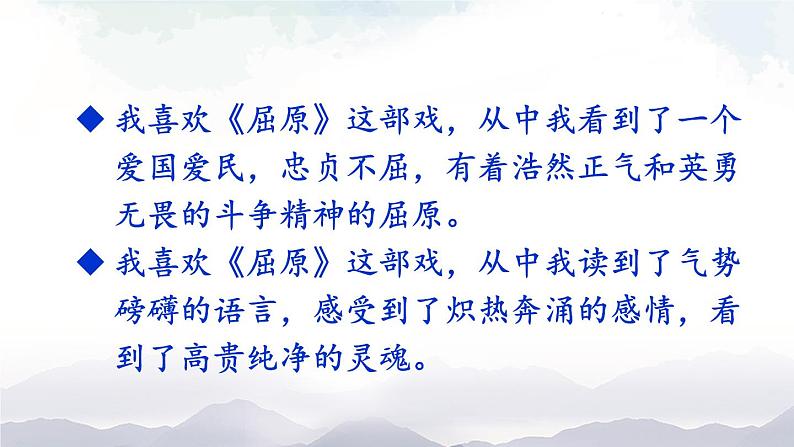 ◆ 我喜欢《屈原》这部戏，从中我看到了一个爱国爱民，忠贞不屈，有着浩然正气和英勇无畏的斗争精神的屈原。

◆ 我喜欢《屈原》这部戏，从中我读到了气势磅礴的语言，感受到了炽热奔涌的感情，看到了高贵纯净的灵魂。